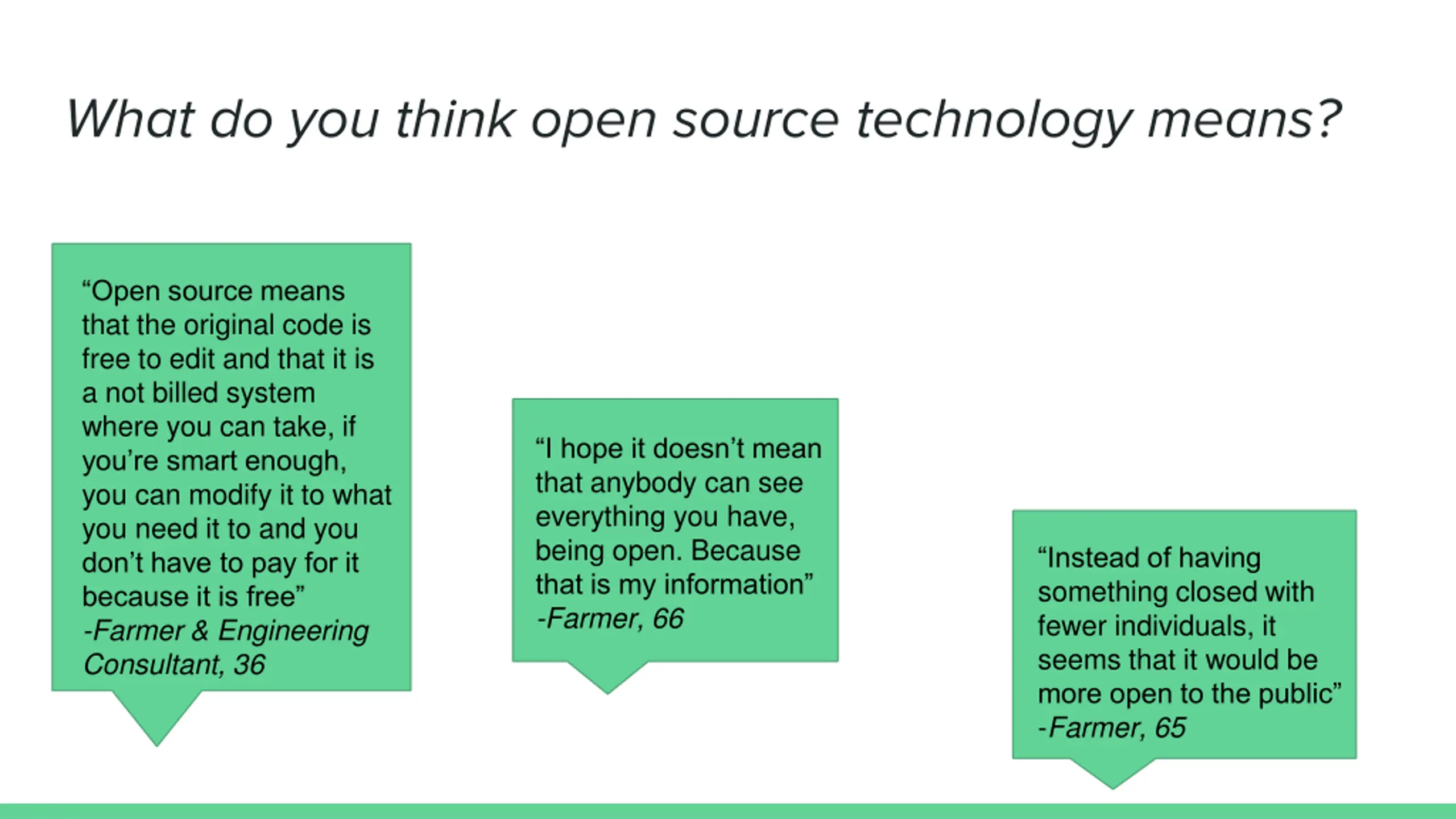 What do you think open source technology means?

“Open source means that the original code is free to edit and that it is a not billed system where you can take, if you’re smart enough, you can modify it to what you need it to and you don’t have to pay for it because it is free”
-Farmer & Engineering Consultant, 36

“I hope it doesn’t mean that anybody can see everything you have, being open. Because that is my information”
-Farmer, 66

“Instead of having something closed with fewer individuals, it seems that it would be more open to the public”
-Farmer, 65